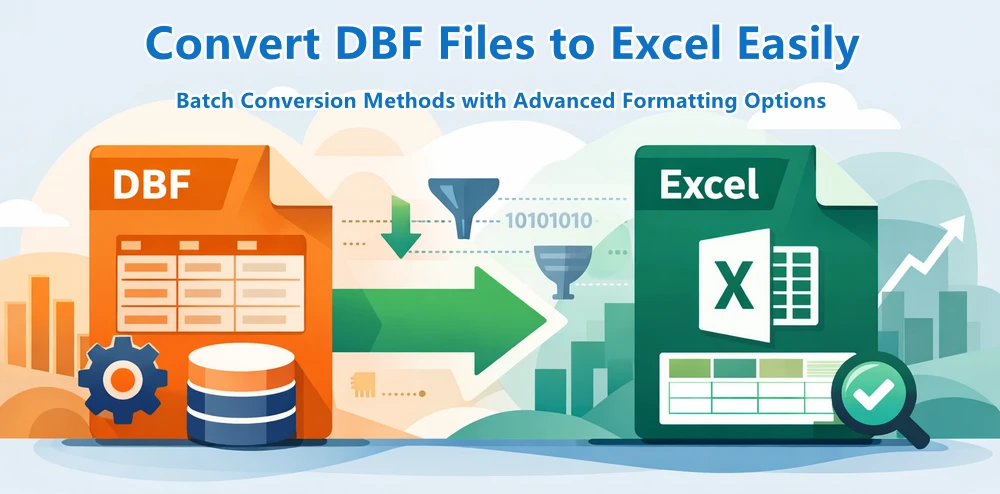 Convert DBF Files to Excel Easily

Batch Conversion Methods with Advanced Formatting Options

DBF

10101010

Excel

X